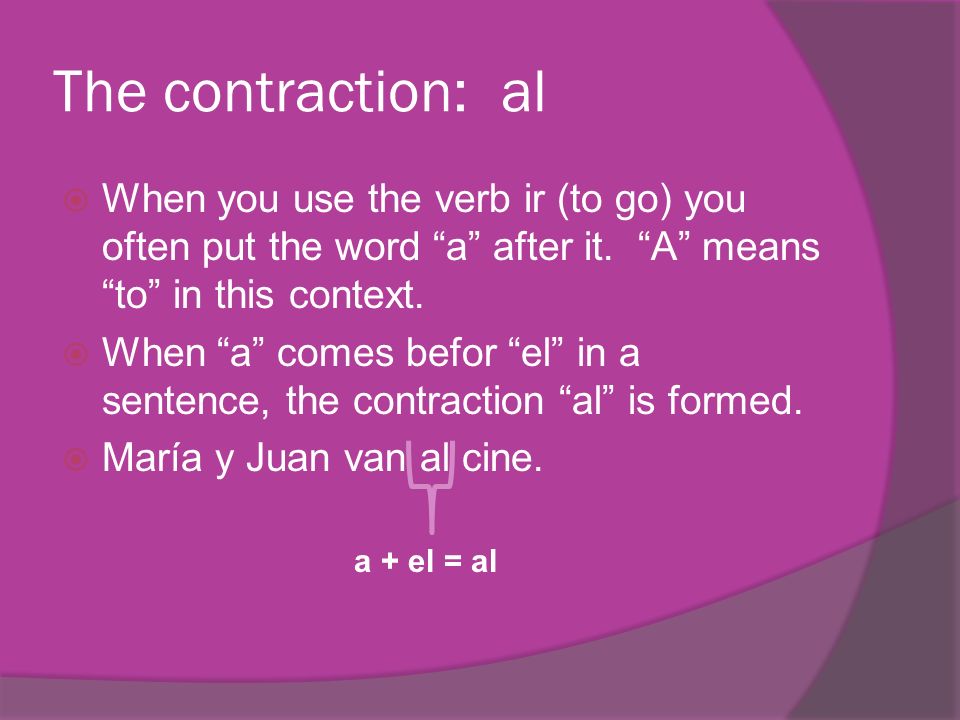 The contraction:  al

When you use the verb ir (to go) you often put the word “a” after it.  “A” means “to” in this context.

When “a” comes befor “el” in a sentence, the contraction “al” is formed.

María y Juan van al cine.

a + el = al